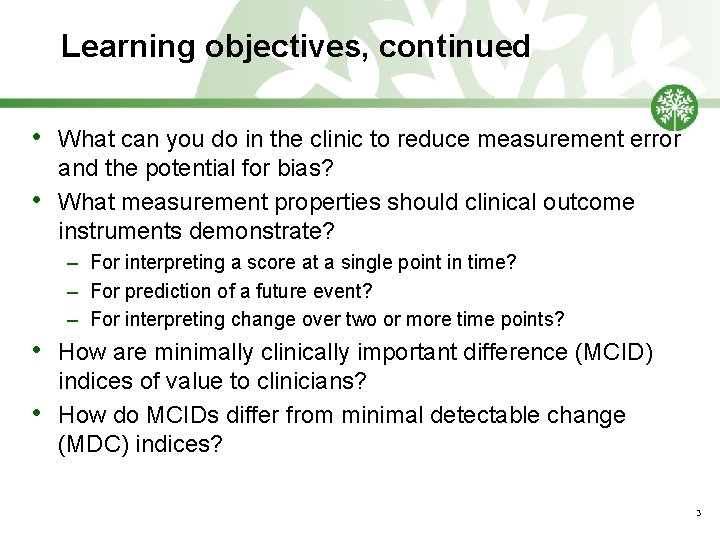 Learning objectives, continued

• What can you do in the clinic to reduce measurement error and the potential for bias?
• What measurement properties should clinical outcome instruments demonstrate?
- For interpreting a score at a single point in time?
- For prediction of a future event?
- For interpreting change over two or more time points?
• How are minimally clinically important difference (MCID) indices of value to clinicians?
• How do MCIDs differ from minimal detectable change (MDC) indices?

3